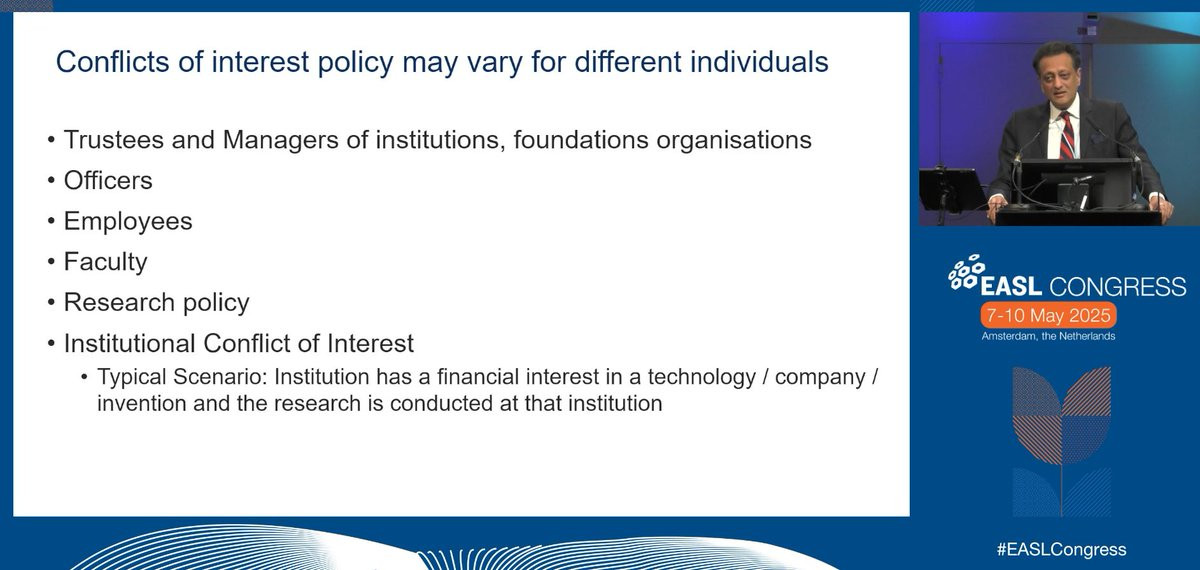 Conflicts of interest policy may vary for different individuals

• Trustees and Managers of institutions, foundations organisations
• Officers
• Employees
• Faculty
• Research policy
• Institutional Conflict of Interest
  • Typical Scenario: Institution has a financial interest in a technology / company / invention and the research is conducted at that institution

EASL CONGRESS
7-10 May 2025
Amsterdam, the Netherlands

#EASLCongress